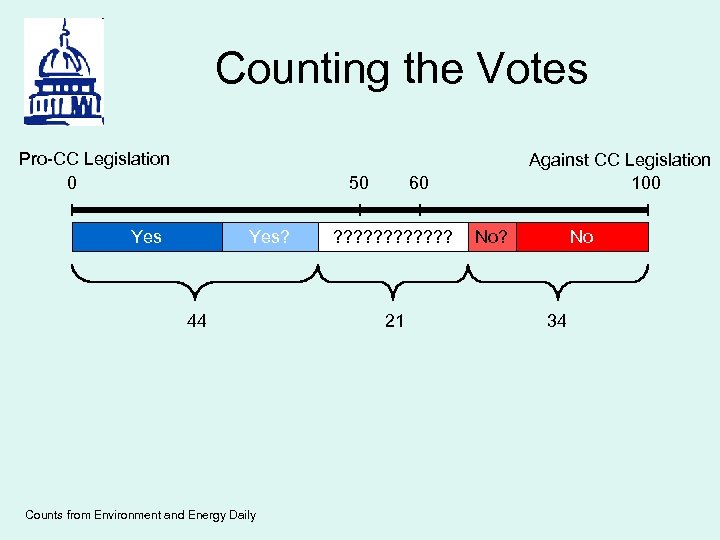 Counting the Votes

Pro-CC Legislation

Against CC Legislation

0

50

60

100

Yes

Yes?

????????????

No?

No

44

21

34

Counts from Environment and Energy Daily